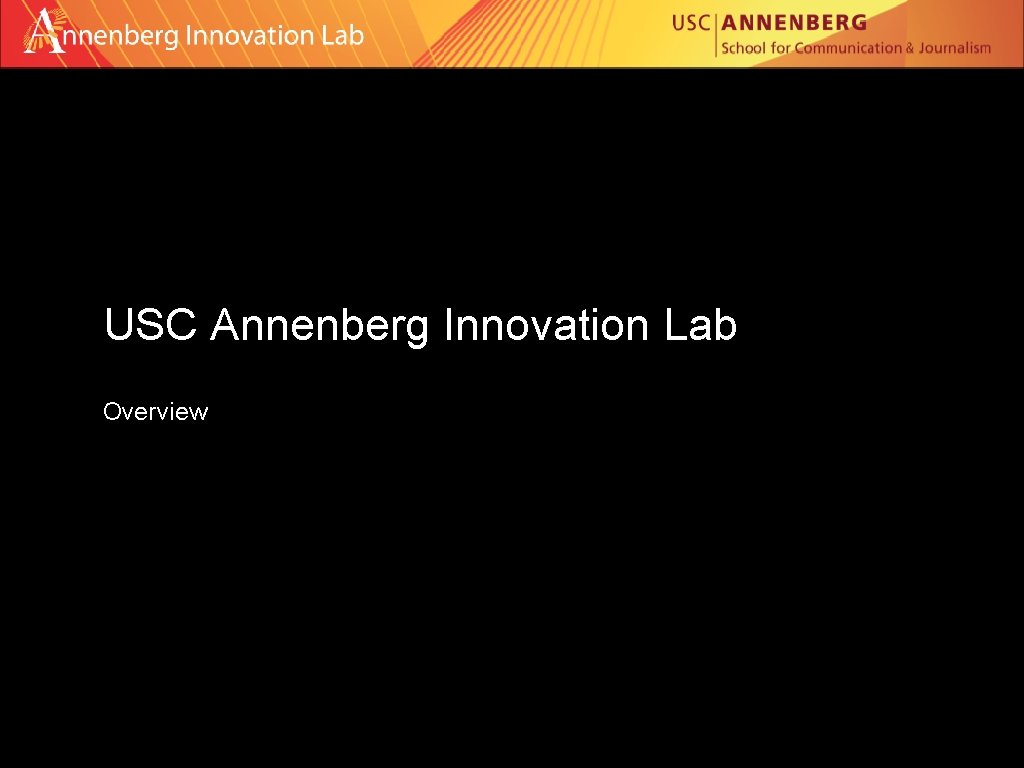 Annenberg Innovation Lab

USC ANNENBERG
School for Communication & Journalism

USC Annenberg Innovation Lab

Overview